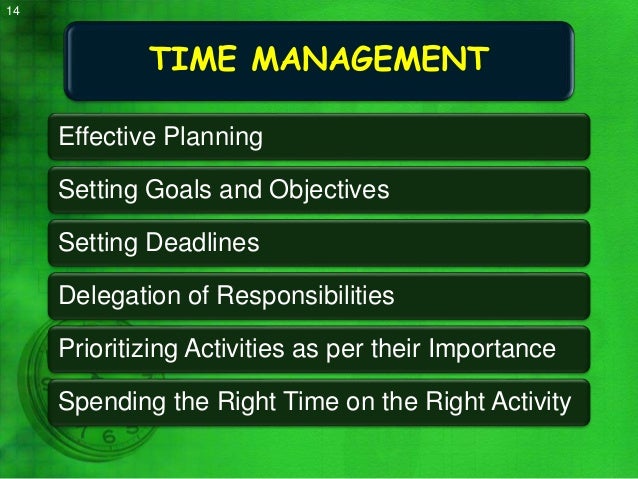 14

TIME MANAGEMENT

Effective Planning

Setting Goals and Objectives

Setting Deadlines

Delegation of Responsibilities

Prioritizing Activities as per their Importance

Spending the Right Time on the Right Activity